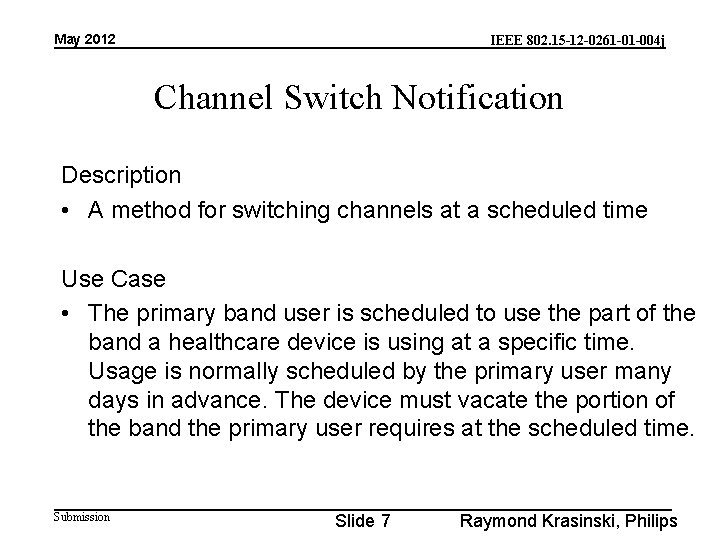 May 2012

IEEE 802.15-12-0261-01-004j

Channel Switch Notification

Description

• A method for switching channels at a scheduled time

Use Case

• The primary band user is scheduled to use the part of the band a healthcare device is using at a specific time. Usage is normally scheduled by the primary user many days in advance. The device must vacate the portion of the band the primary user requires at the scheduled time.

Submission

Slide 7

Raymond Krasinski, Philips